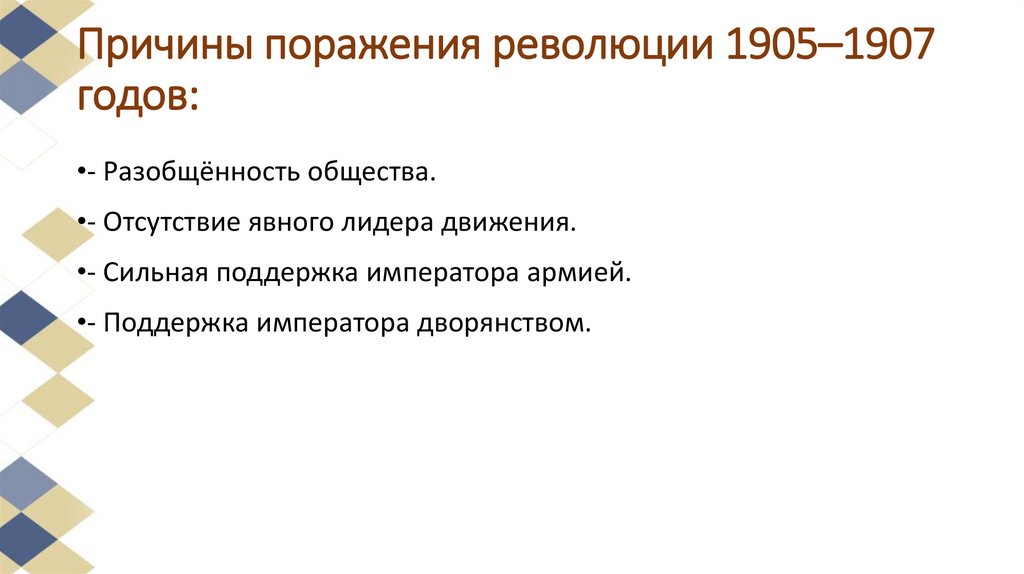 Причины поражения революции 1905–1907 годов:

•- Разобщённость общества.

•- Отсутствие явного лидера движения.

•- Сильная поддержка императора армией.

•- Поддержка императора дворянством.